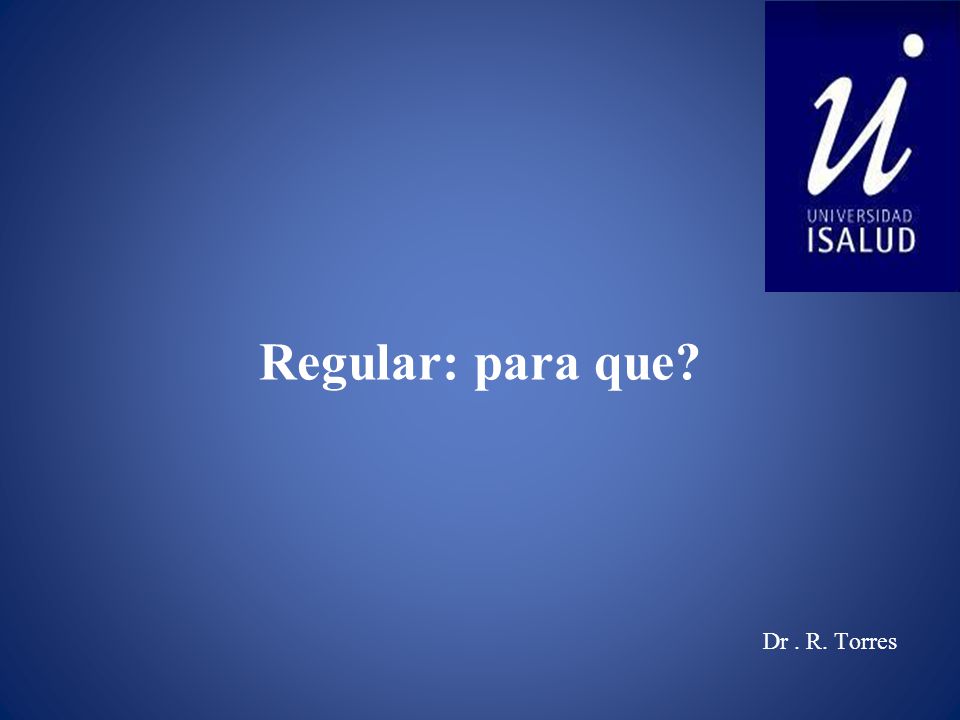 ui
UNIVERSIDAD
ISALUD

Regular: para que?

Dr . R. Torres